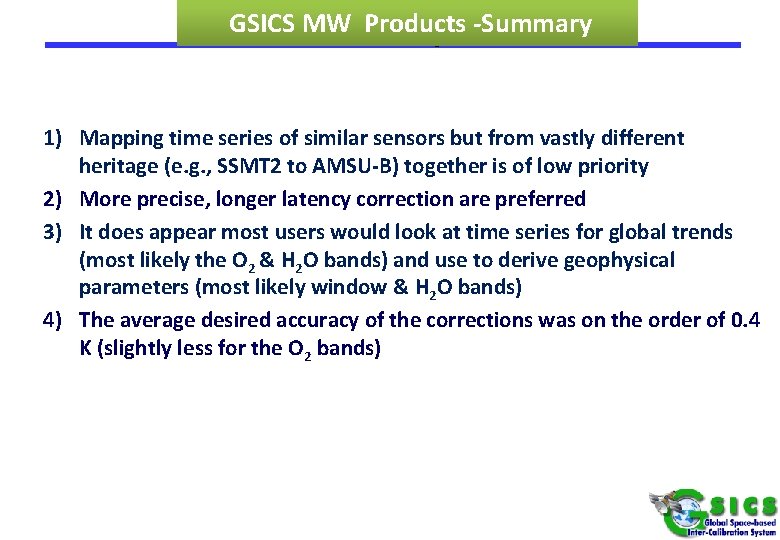 GSICS MW Products -Summary

1) Mapping time series of similar sensors but from vastly different heritage (e.g., SSMT2 to AMSU-B) together is of low priority

2) More precise, longer latency correction are preferred

3) It does appear most users would look at time series for global trends (most likely the $O_2$ & $H_2O$ bands) and use to derive geophysical parameters (most likely window & $H_2O$ bands)

4) The average desired accuracy of the corrections was on the order of 0.4 K (slightly less for the $O_2$ bands)

GSICS
Global Space-based Inter-Calibration System